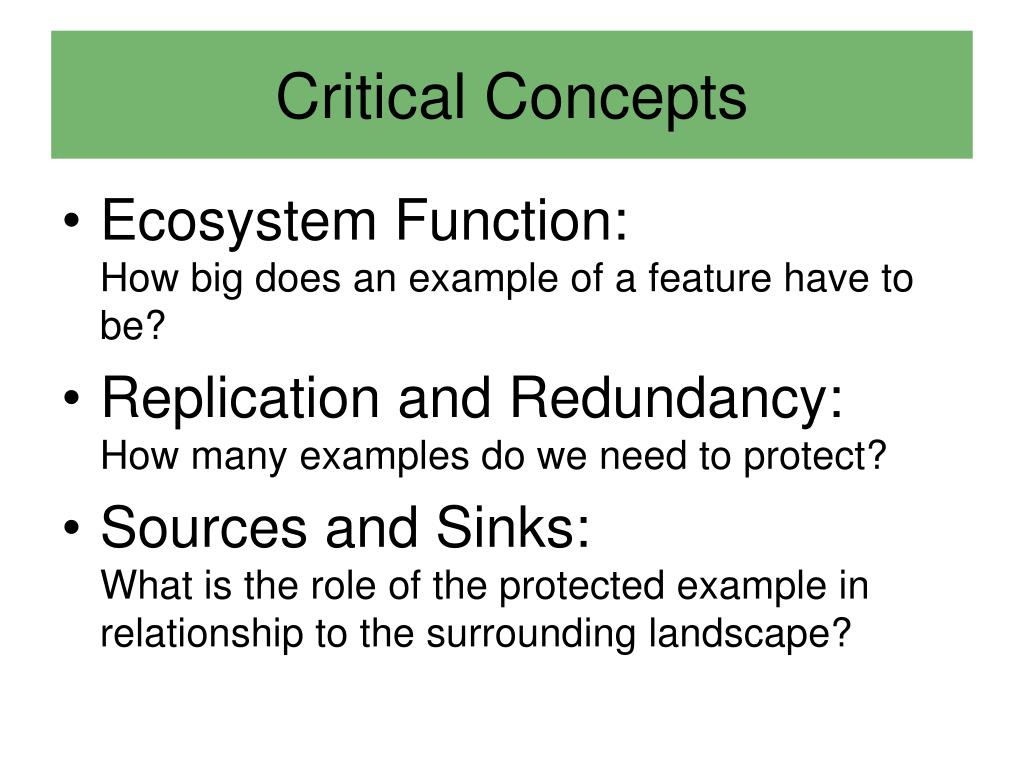 Critical Concepts

• Ecosystem Function:
How big does an example of a feature have to be?

• Replication and Redundancy:
How many examples do we need to protect?

• Sources and Sinks:
What is the role of the protected example in relationship to the surrounding landscape?